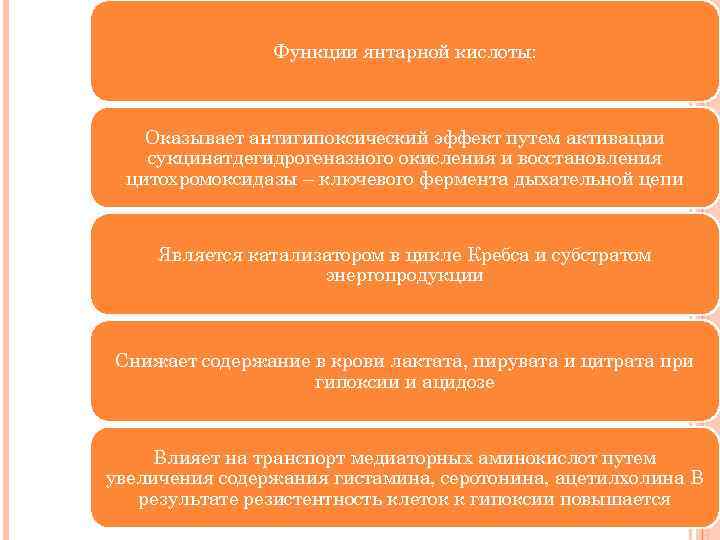 Функции янтарной кислоты:

Оказывает антигипоксический эффект путем активации сукцинатдегидрогеназного окисления и восстановления цитохромоксидазы – ключевого фермента дыхательной цепи

Является катализатором в цикле Кребса и субстратом энергопродукции

Снижает содержание в крови лактата, пирувата и цитрата при гипоксии и ацидозе

Влияет на транспорт медиаторных аминокислот путем увеличения содержания гистамина, серотонина, ацетилхолина В результате резистентность клеток к гипоксии повышается